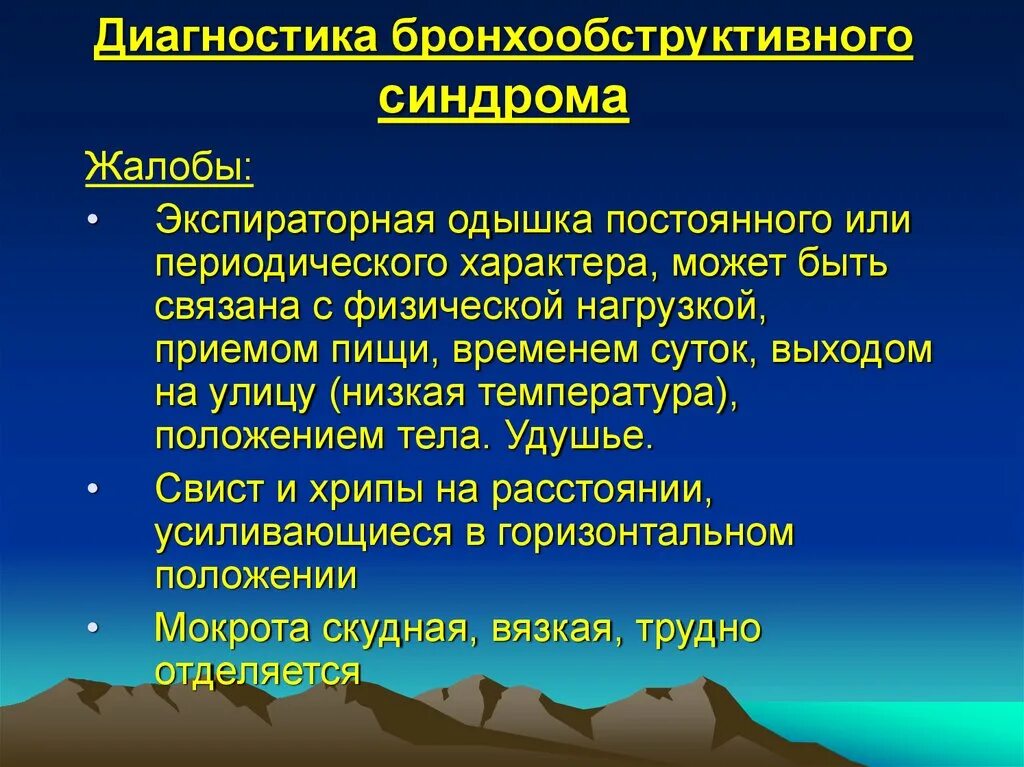 Диагностика бронхообструктивного синдрома

Жалобы:

• Экспираторная одышка постоянного или периодического характера, может быть связана с физической нагрузкой, приемом пищи, временем суток, выходом на улицу (низкая температура), положением тела. Удушье.

• Свист и хрипы на расстоянии, усиливающиеся в горизонтальном положении

• Мокрота скудная, вязкая, трудно отделяется